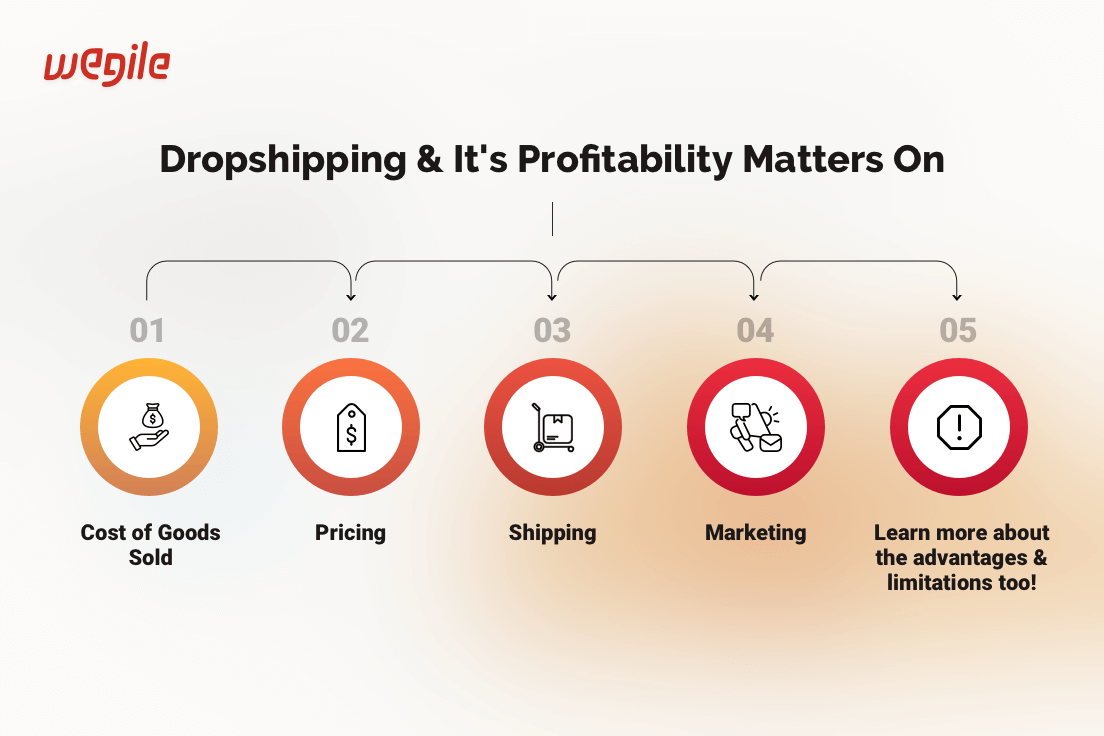 wegile

Dropshipping & It's Profitability Matters On

01

Cost of Goods Sold

02

Pricing

03

Shipping

04

Marketing

05

Learn more about the advantages & limitations too!